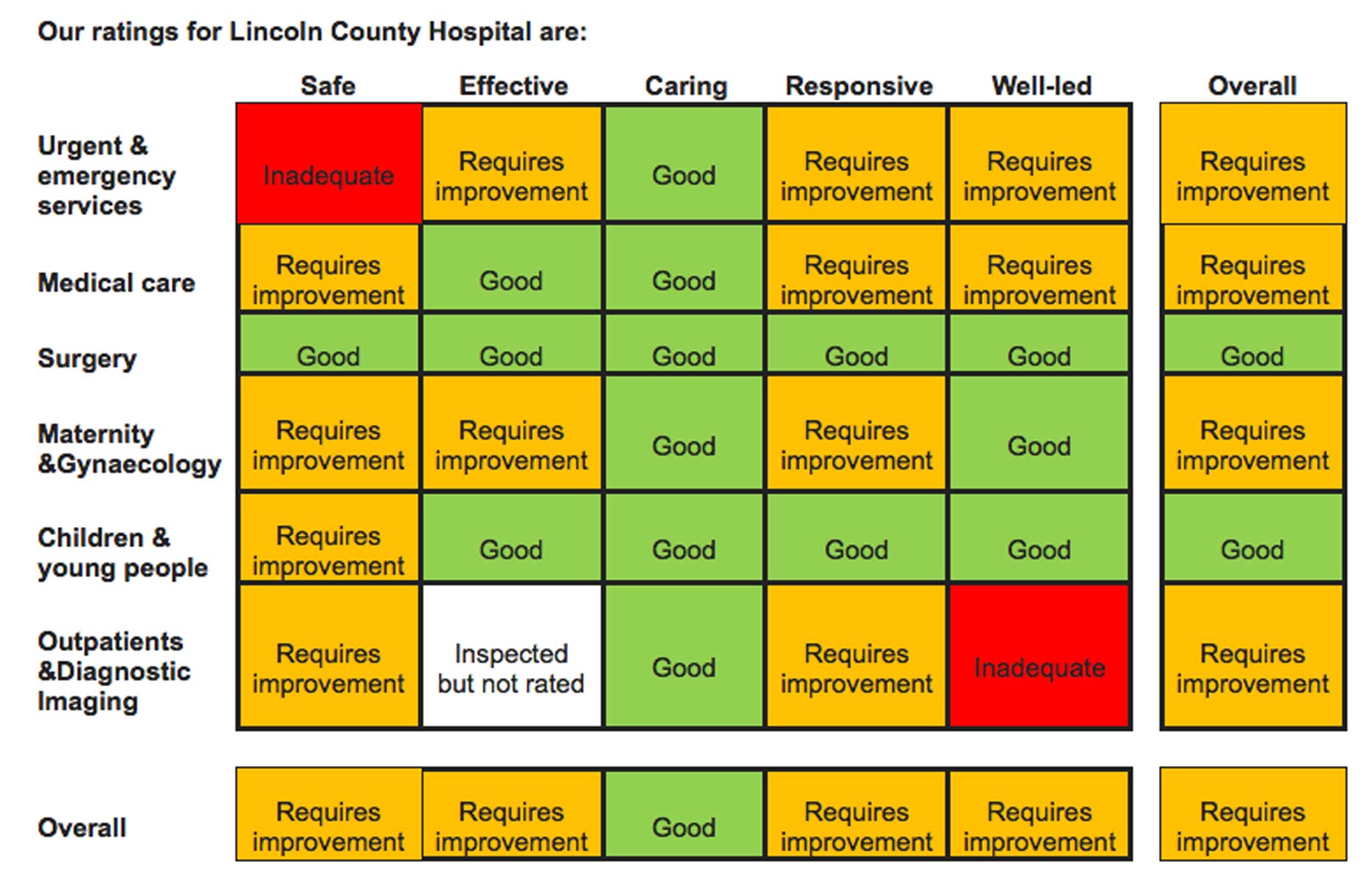 Our ratings for Lincoln County Hospital are:

| | Safe | Effective | Caring | Responsive | Well-led | Overall |
|---|---|---|---|---|---|---|
| Urgent & emergency services | Inadequate | Requires improvement | Good | Requires improvement | Requires improvement | Requires improvement |
| Medical care | Requires improvement | Good | Good | Requires improvement | Requires improvement | Requires improvement |
| Surgery | Good | Good | Good | Good | Good | Good |
| Maternity &Gynaecology | Requires improvement | Requires improvement | Good | Requires improvement | Good | Requires improvement |
| Children & young people | Requires improvement | Good | Good | Good | Good | Good |
| Outpatients &Diagnostic Imaging | Requires improvement | Inspected but not rated | Good | Requires improvement | Inadequate | Requires improvement |
| Overall | Requires improvement | Requires improvement | Good | Requires improvement | Requires improvement | Requires improvement |